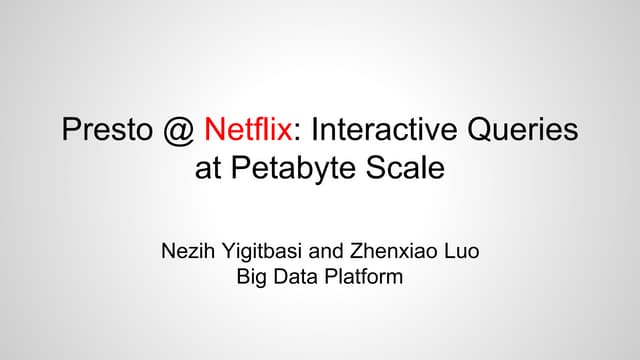 Presto @ Netflix: Interactive Queries at Petabyte Scale

Nezih Yigitbasi and Zhenxiao Luo
Big Data Platform